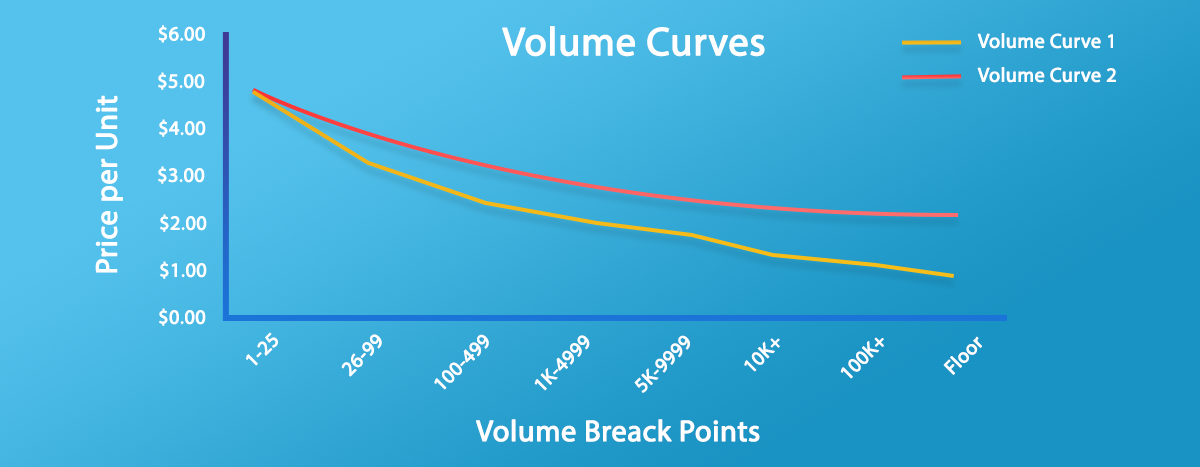 Volume Curves

Volume Curve 1
Volume Curve 2

Price per Unit

$6.00
$5.00
$4.00
$3.00
$2.00
$1.00
$0.00

1-25
26-99
100-499
1K-4999
5K-9999
10K+
100K+
Floor

Volume Breack Points